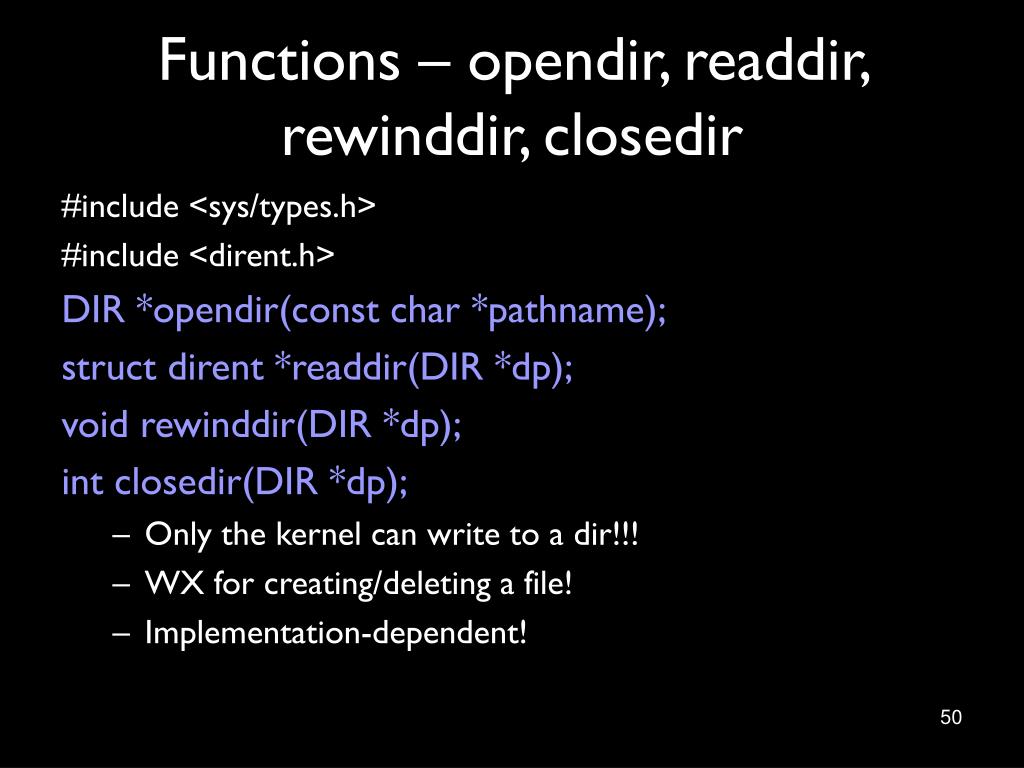 Functions – opendir, readdir, rewinddir, closedir

#include <sys/types.h>
#include <dirent.h>
DIR *opendir(const char *pathname);
struct dirent *readdir(DIR *dp);
void rewinddir(DIR *dp);
int closedir(DIR *dp);

– Only the kernel can write to a dir!!!
– WX for creating/deleting a file!
– Implementation-dependent!

50